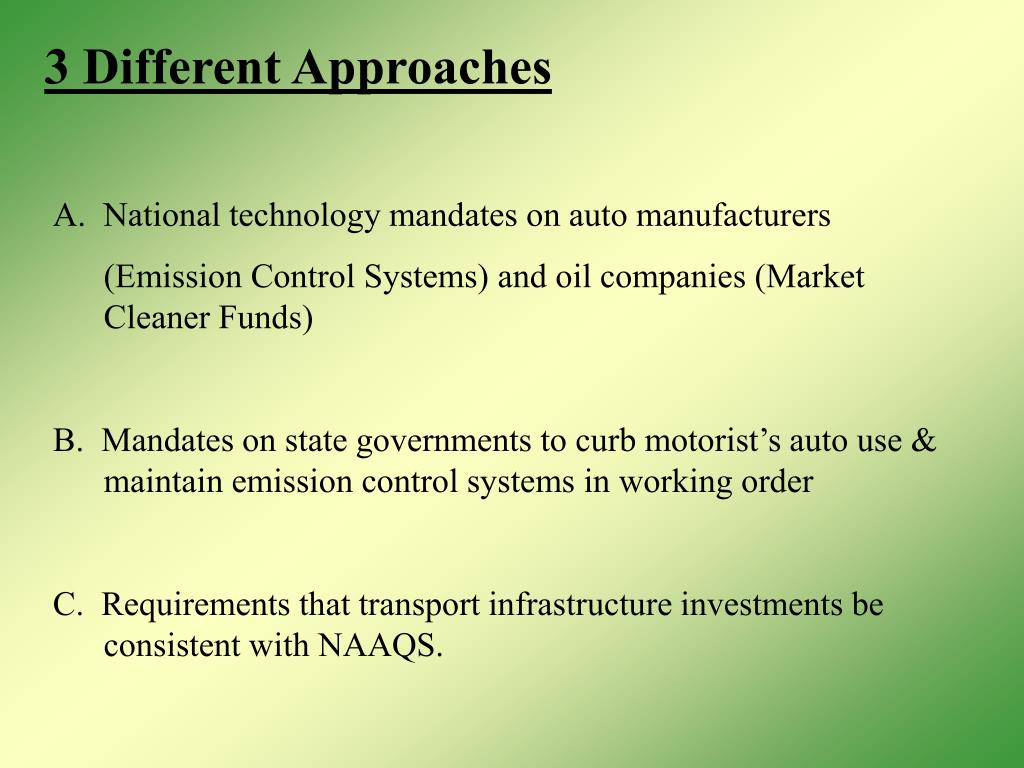 3 Different Approaches

A. National technology mandates on auto manufacturers

(Emission Control Systems) and oil companies (Market Cleaner Funds)

B. Mandates on state governments to curb motorist’s auto use & maintain emission control systems in working order

C. Requirements that transport infrastructure investments be consistent with NAAQS.